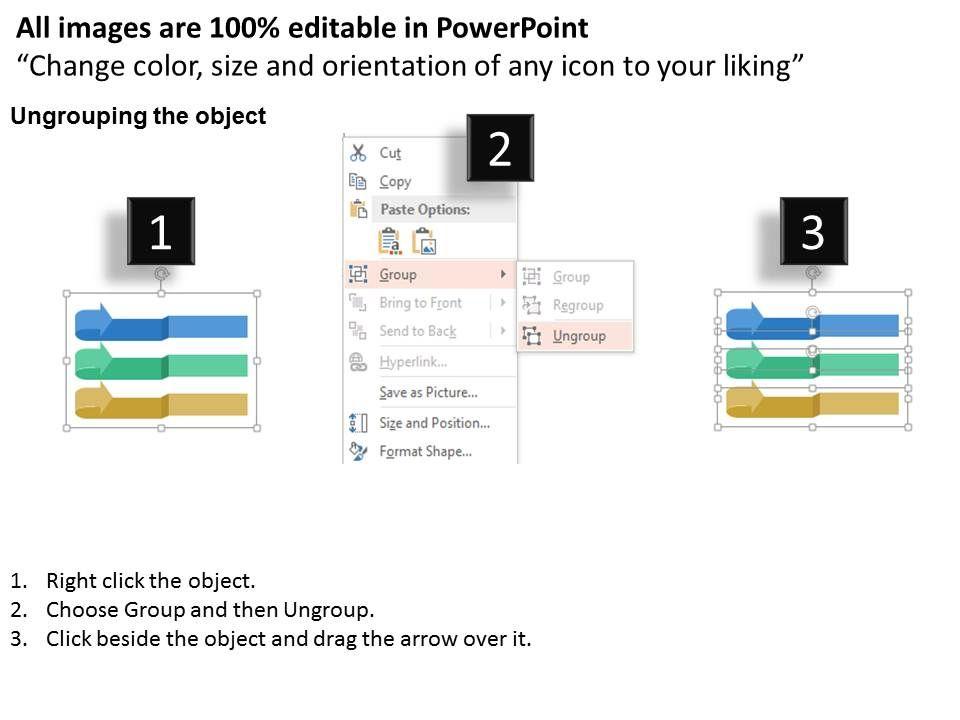 All images are 100% editable in PowerPoint
“Change color, size and orientation of any icon to your liking”

Ungrouping the object

1

2

Cut
Copy
Paste Options:
Group
Bring to Front
Send to Back
Hyperlink...
Save as Picture...
Size and Position...
Format Shape...

Group
Regroup
Ungroup

3

1. Right click the object.
2. Choose Group and then Ungroup.
3. Click beside the object and drag the arrow over it.